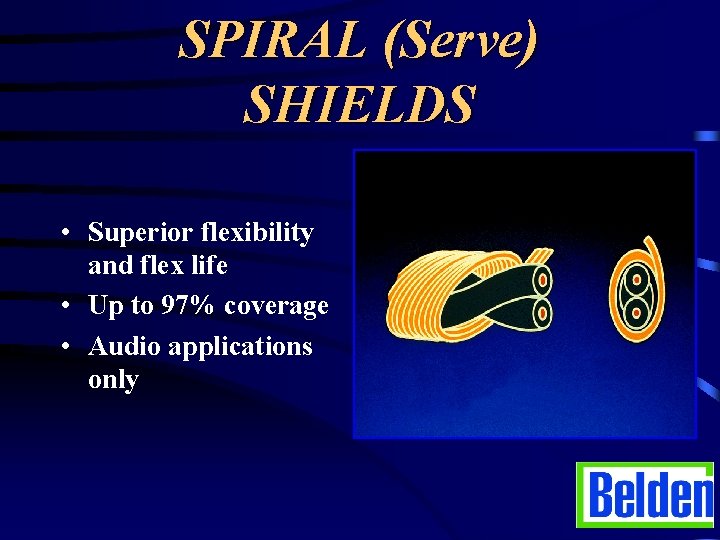 SPIRAL (Serve) SHIELDS

• Superior flexibility and flex life
• Up to 97% coverage
• Audio applications only

Belden